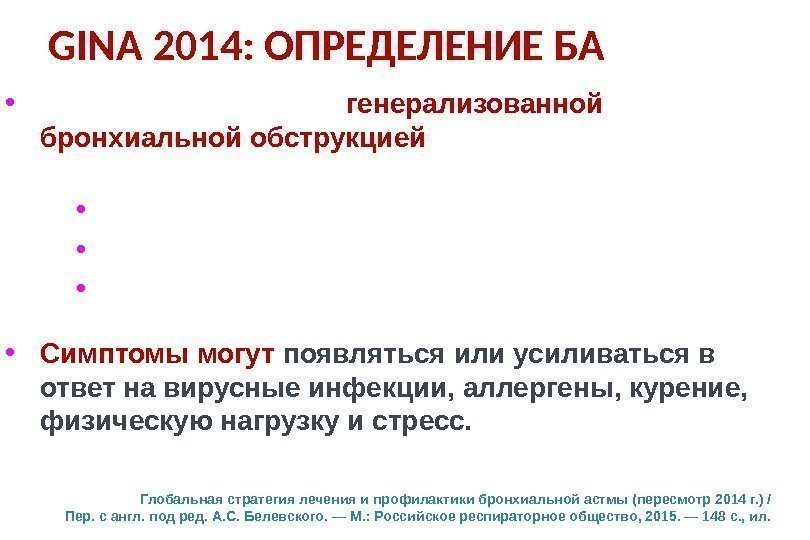 GINA 2014: ОПРЕДЕЛЕНИЕ БА

• генерализованной бронхиальной обструкцией

•

•

•

• Симптомы могут появляться или усиливаться в ответ на вирусные инфекции, аллергены, курение, физическую нагрузку и стресс.

Глобальная стратегия лечения и профилактики бронхиальной астмы (пересмотр 2014 г.) / Пер. с англ. под ред. А.С. Белевского. — М.: Российское респираторное общество, 2015. — 148 с., ил.